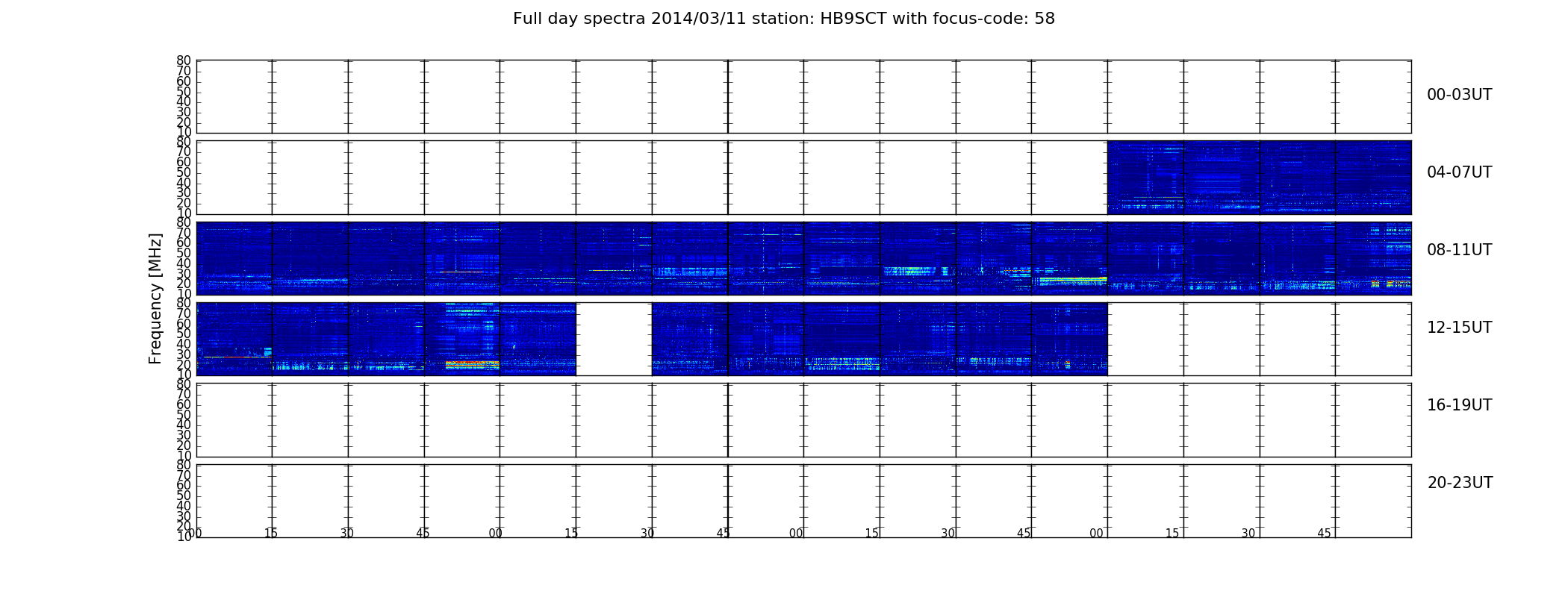 Full day spectra 2014/03/11 station: HB9SCT with focus-code: 58

Frequency [MHz]

80
70
60
50
40
30
20
10

00-03UT

80
70
60
50
40
30
20
10

04-07UT

80
70
60
50
40
30
20
10

08-11UT

80
70
60
50
40
30
20
10

12-15UT

80
70
60
50
40
30
20
10

16-19UT

80
70
60
50
40
30
20
10

20-23UT

00 15 30 45 00 15 30 45 00 15 30 45 00 15 30 45